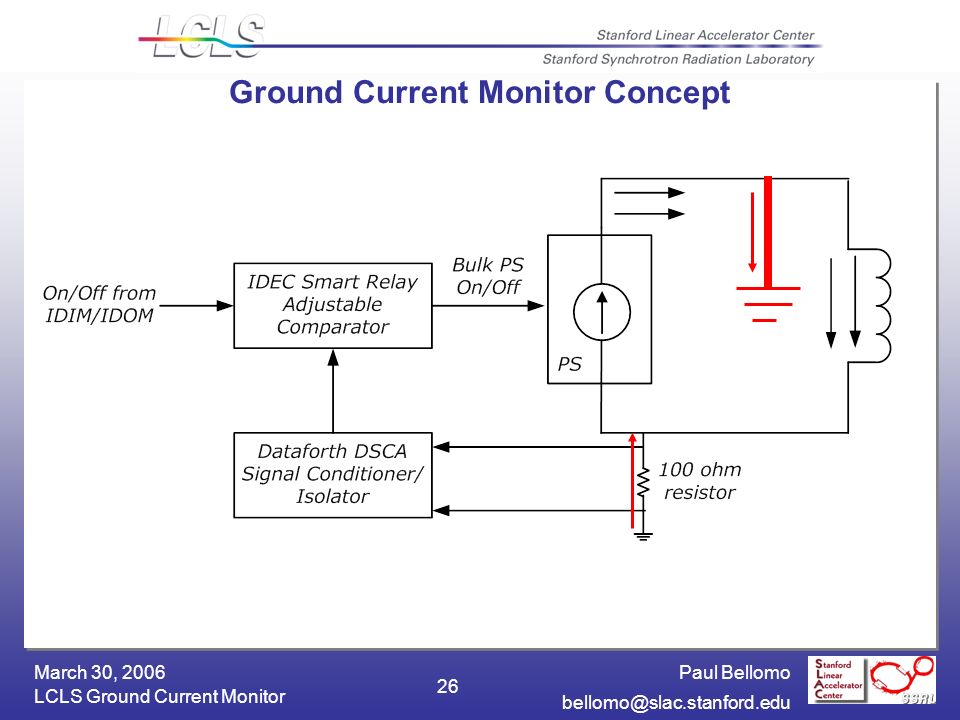 LCLS

Stanford Linear Accelerator Center

Stanford Synchrotron Radiation Laboratory

Ground Current Monitor Concept

On/Off from IDIM/IDOM

IDEC Smart Relay Adjustable Comparator

Bulk PS On/Off

PS

Dataforth DSCA Signal Conditioner/ Isolator

100 ohm resistor

March 30, 2006
LCLS Ground Current Monitor

26

Paul Bellomo
bellomo@slac.stanford.edu

Stanford Linear Accelerator Center

SSRL